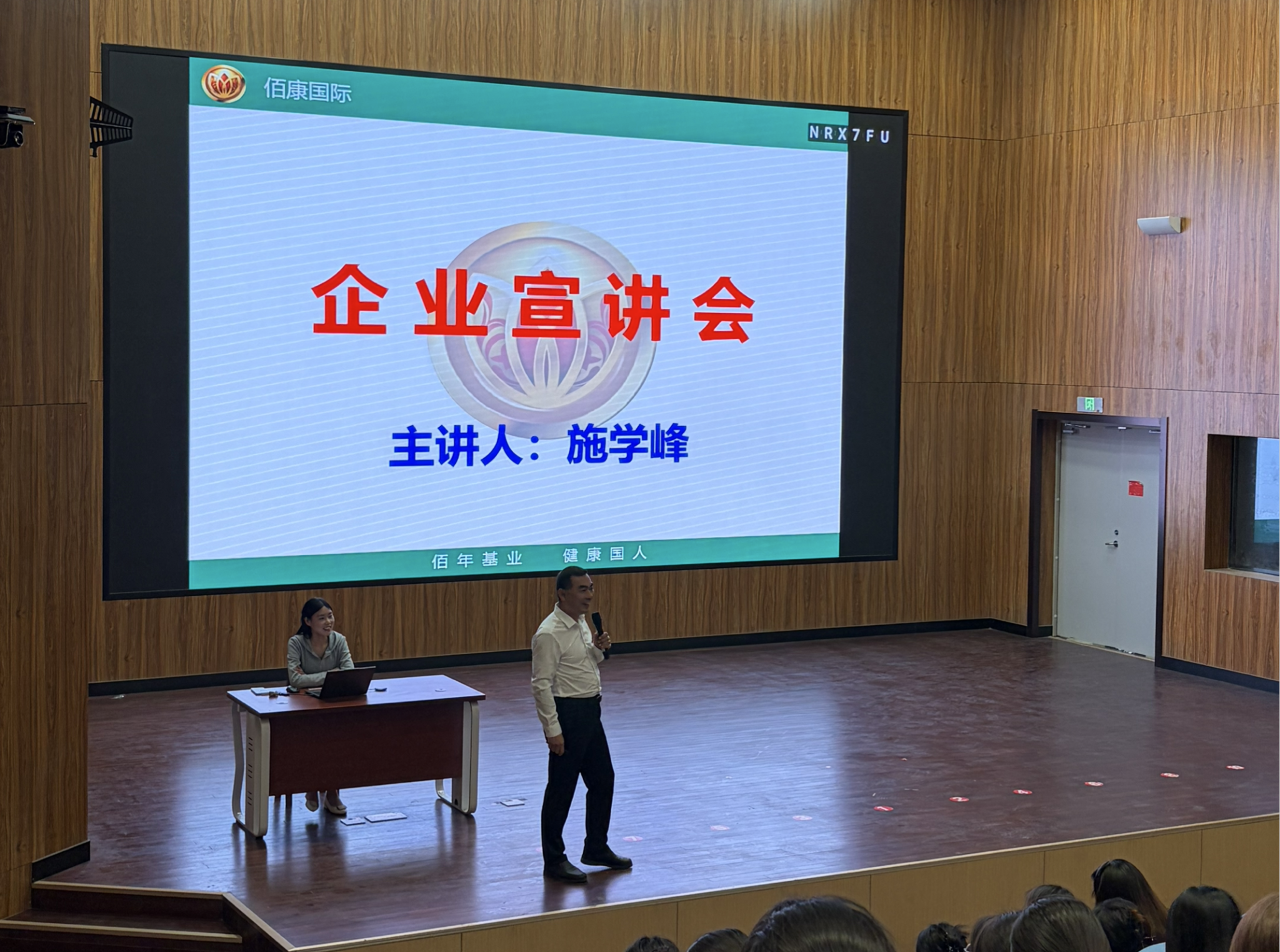 佰康国际

NRX7FU

企业宣讲会

主讲人：施学峰

佰年基业 健康国人